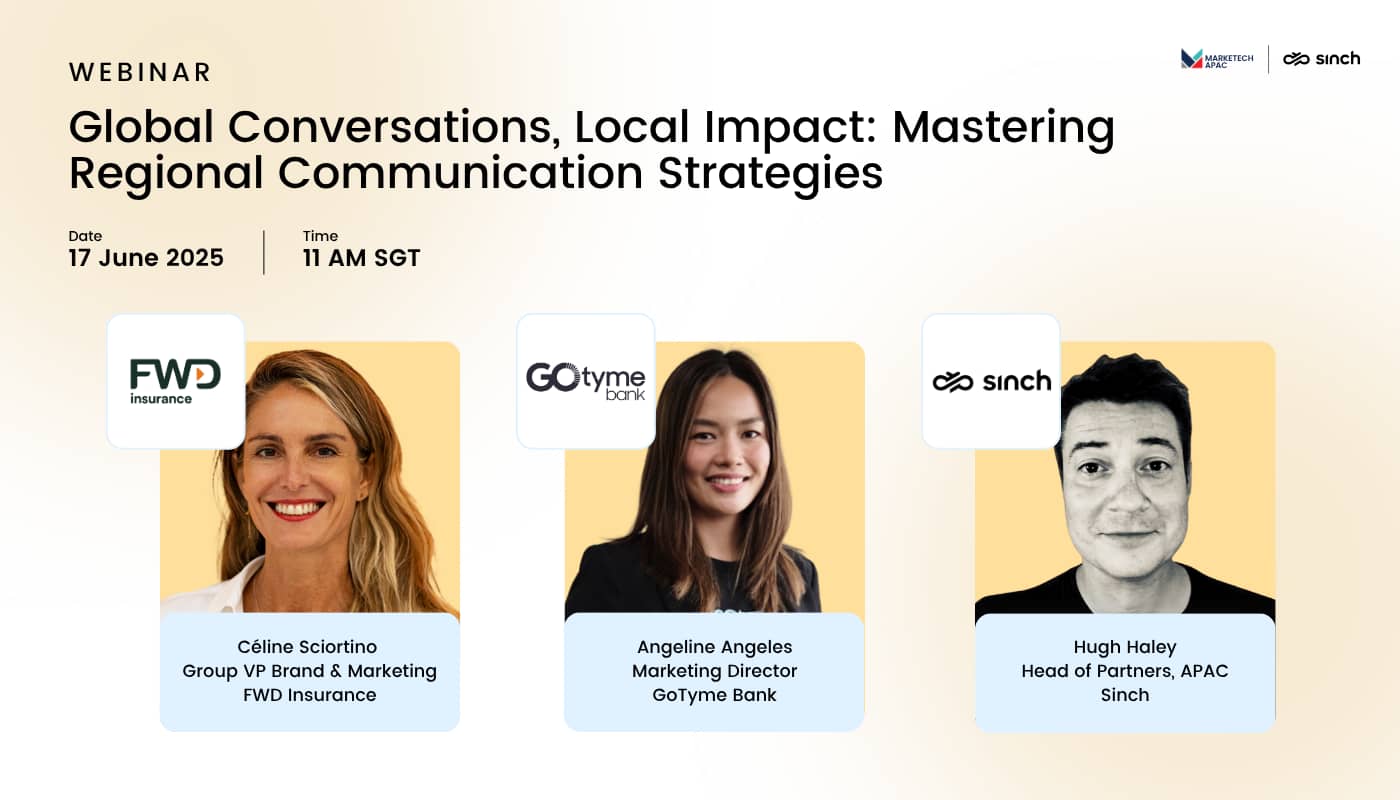 WEBINAR

MARKETECH APAC | sinch

Global Conversations, Local Impact: Mastering Regional Communication Strategies

Date
17 June 2025

Time
11 AM SGT

FWD insurance

Céline Sciortino
Group VP Brand & Marketing
FWD Insurance

GOtyme bank

Angeline Angeles
Marketing Director
GoTyme Bank

sinch

Hugh Haley
Head of Partners, APAC
Sinch